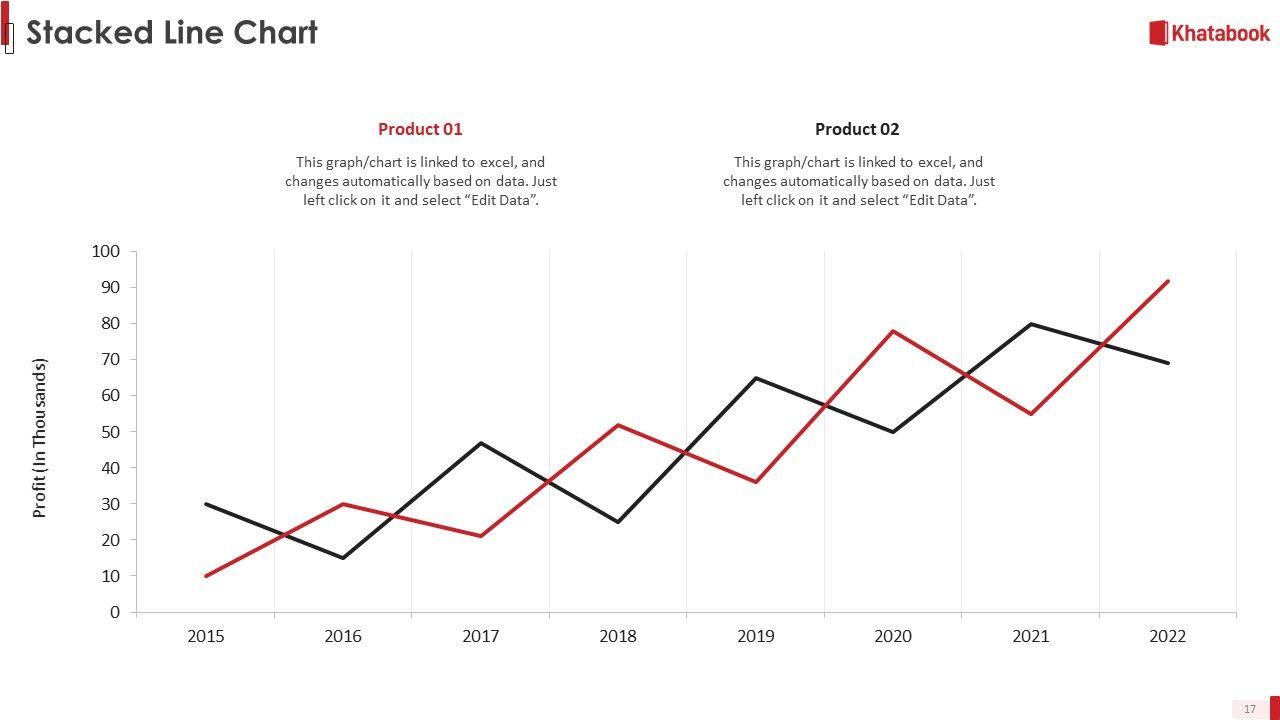 Stacked Line Chart

Khatabook

Product 01

This graph/chart is linked to excel, and changes automatically based on data. Just left click on it and select “Edit Data”.

Product 02

This graph/chart is linked to excel, and changes automatically based on data. Just left click on it and select “Edit Data”.

Profit (In Thousands)

100
90
80
70
60
50
40
30
20
10
0

2015 2016 2017 2018 2019 2020 2021 2022

17